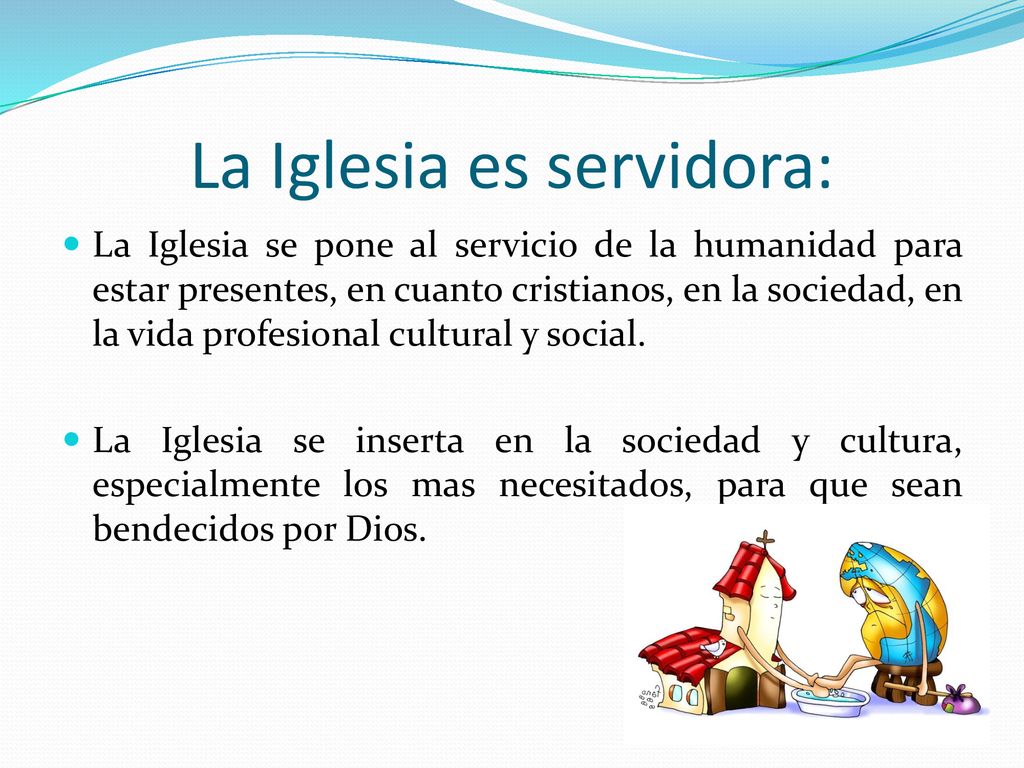 La Iglesia es servidora:

La Iglesia se pone al servicio de la humanidad para estar presentes, en cuanto cristianos, en la sociedad, en la vida profesional cultural y social.

La Iglesia se inserta en la sociedad y cultura, especialmente los mas necesitados, para que sean bendecidos por Dios.